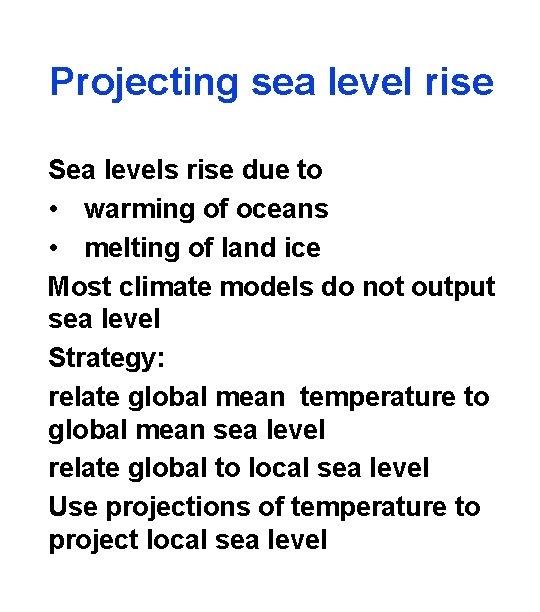 Projecting sea level rise

Sea levels rise due to

• warming of oceans

• melting of land ice

Most climate models do not output sea level

Strategy:

relate global mean temperature to global mean sea level

relate global to local sea level

Use projections of temperature to project local sea level